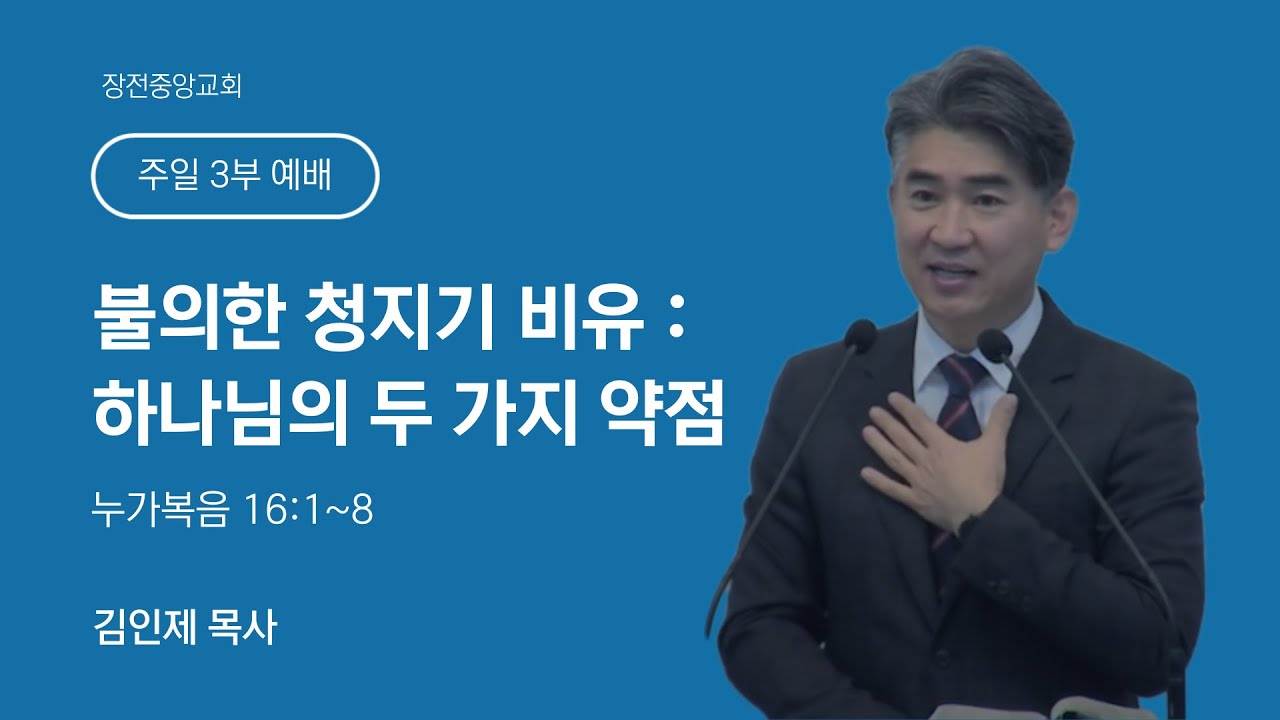 장전중앙교회

주일 3부 예배

불의한 청지기 비유 : 하나님의 두 가지 약점

누가복음 16:1~8

김인제 목사